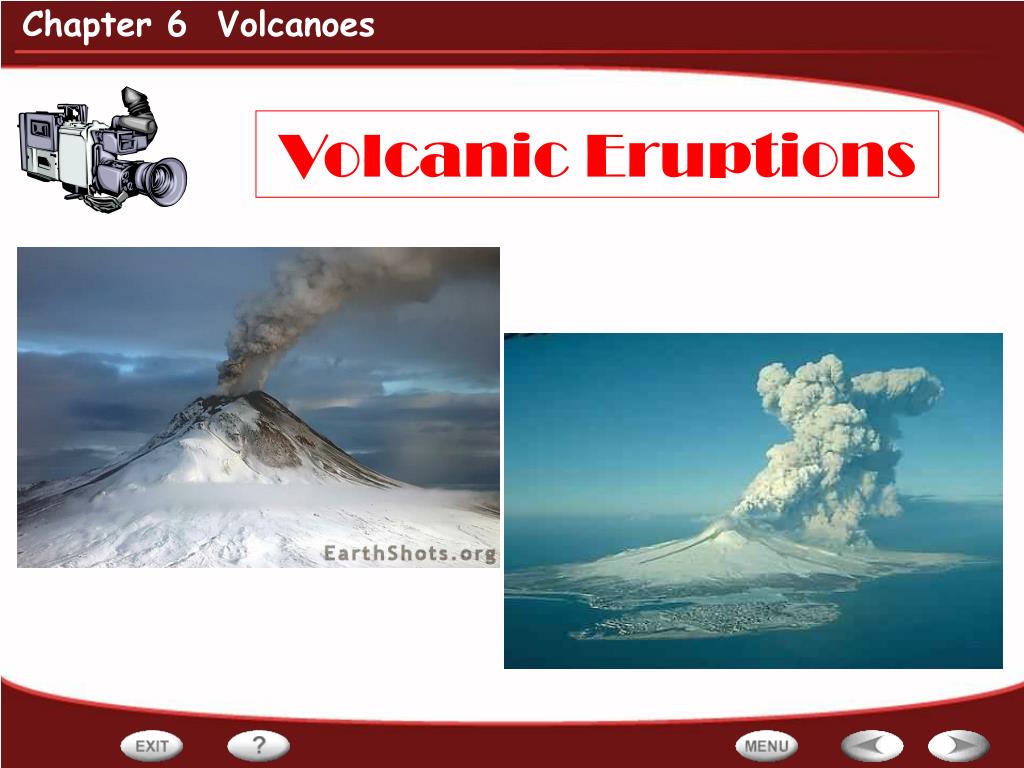 Chapter 6 Volcanoes

Volcanic Eruptions

EarthShots.org

EXIT ?

MENU